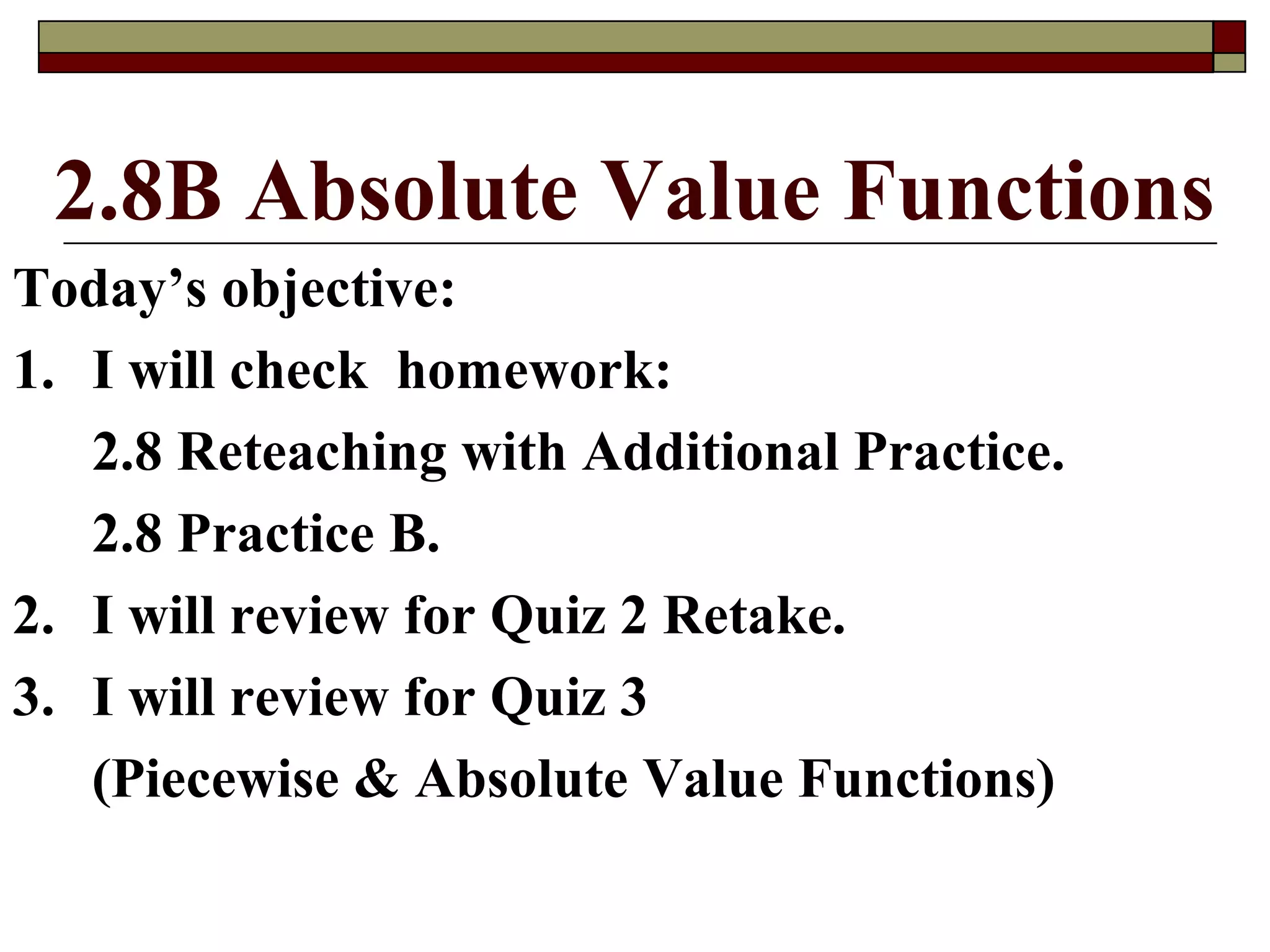 2.8B Absolute Value Functions

Today’s objective:

1. I will check homework:

2.8 Reteaching with Additional Practice.

2.8 Practice B.

2. I will review for Quiz 2 Retake.

3. I will review for Quiz 3

(Piecewise & Absolute Value Functions)